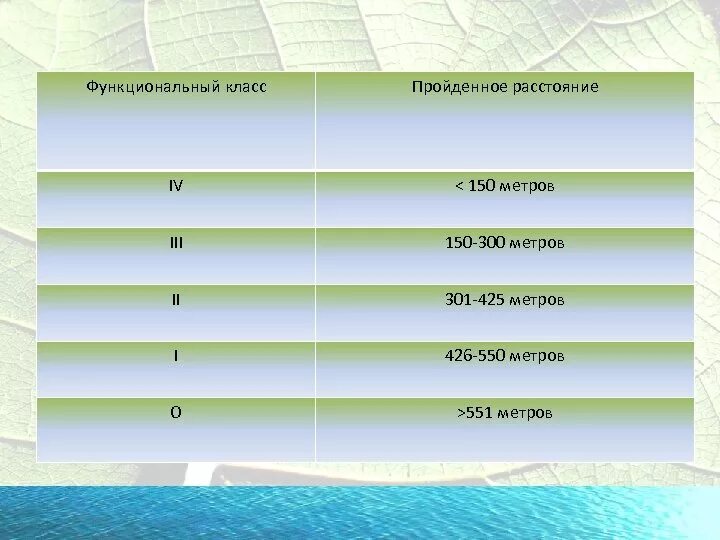 | Функциональный класс | Пройденное расстояние |
|---|---|
| IV | < 150 метров |
| III | 150-300 метров |
| II | 301-425 метров |
| I | 426-550 метров |
| O | >551 метров |